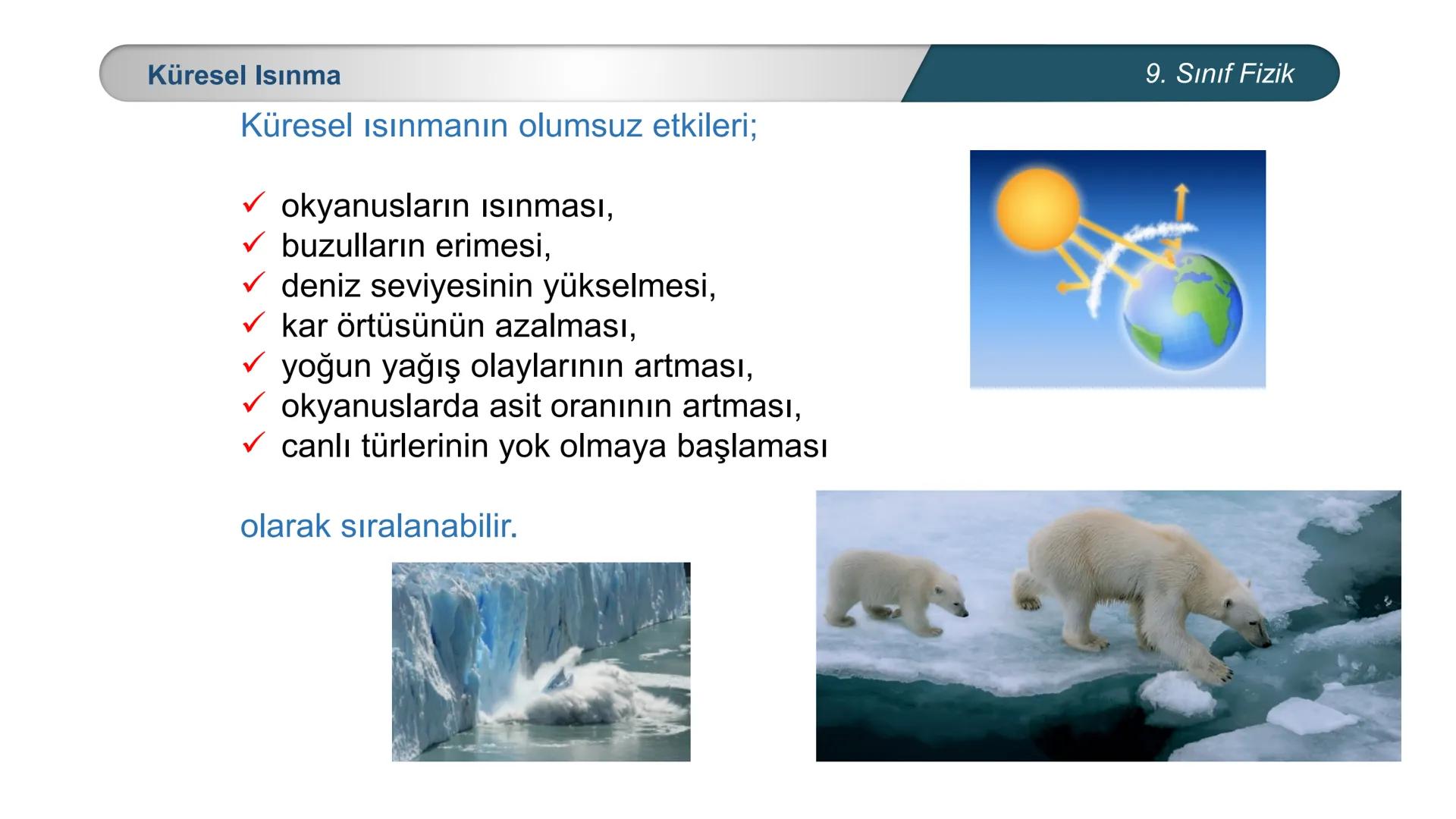 Küresel Isınma

9. Sınıf Fizik

Küresel ısınmanın olumsuz etkileri;

✓ okyanusların ısınması,
✓ buzulların erimesi,
✓ deniz seviyesinin yükselmesi,
✓ kar örtüsünün azalması,
✓ yoğun yağış olaylarının artması,
✓ okyanuslarda asit oranının artması,
✓ canlı türlerinin yok olmaya başlaması

olarak sıralanabilir.